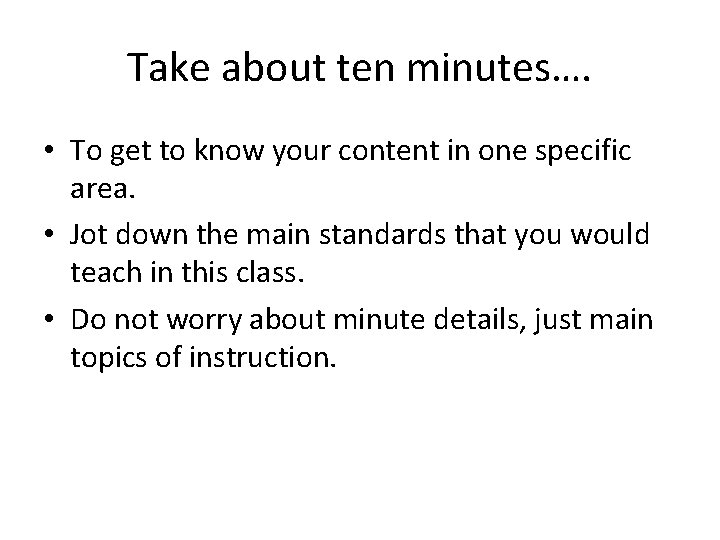 Take about ten minutes….

• To get to know your content in one specific area.
• Jot down the main standards that you would teach in this class.
• Do not worry about minute details, just main topics of instruction.